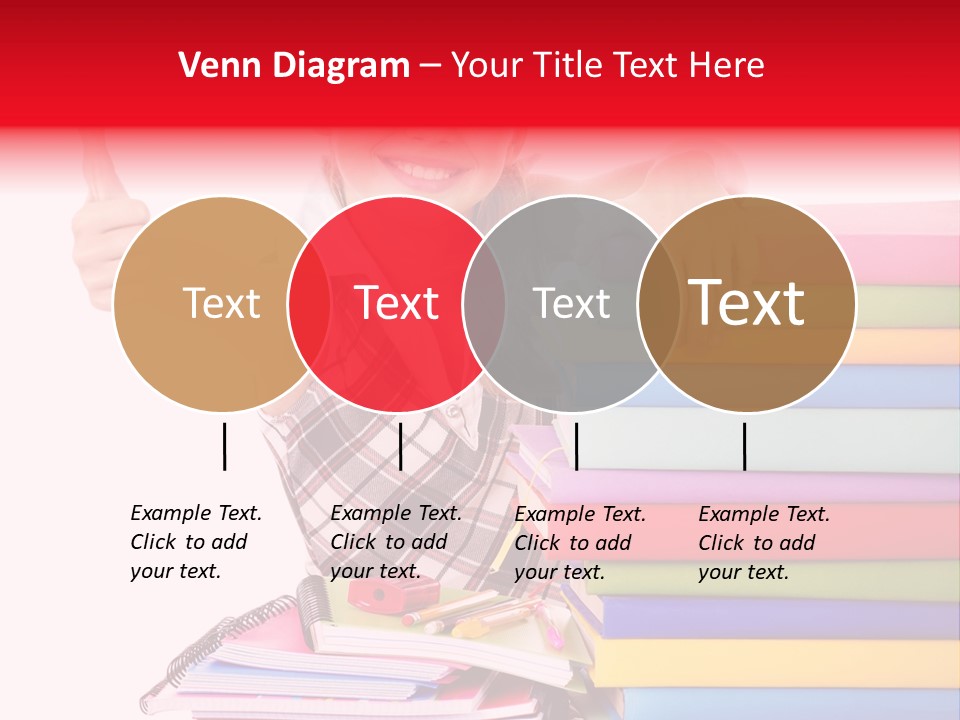 Venn Diagram – Your Title Text Here

Text

Text

Text

Text

Example Text. Click to add your text.

Example Text. Click to add your text.

Example Text. Click to add your text.

Example Text. Click to add your text.